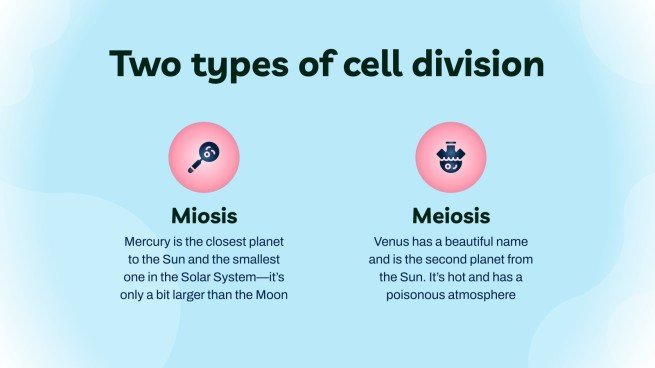 Two types of cell division

Miosis

Mercury is the closest planet to the Sun and the smallest one in the Solar System—it's only a bit larger than the Moon

Meiosis

Venus has a beautiful name and is the second planet from the Sun. It's hot and has a poisonous atmosphere